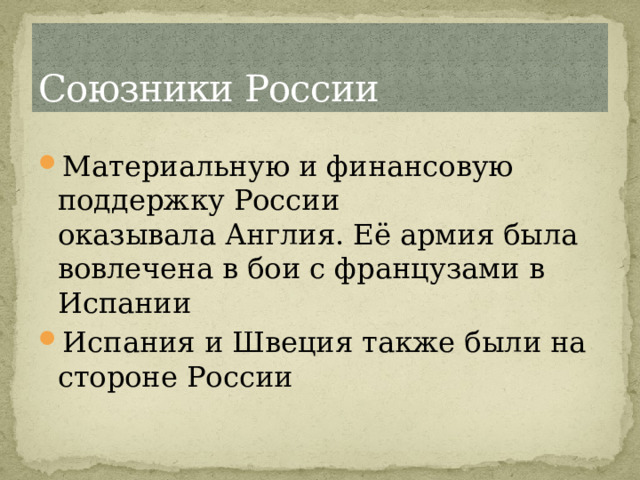 Союзники России

Материальную и финансовую поддержку России оказывала Англия. Её армия была вовлечена в бои с французами в Испании

Испания и Швеция также были на стороне России